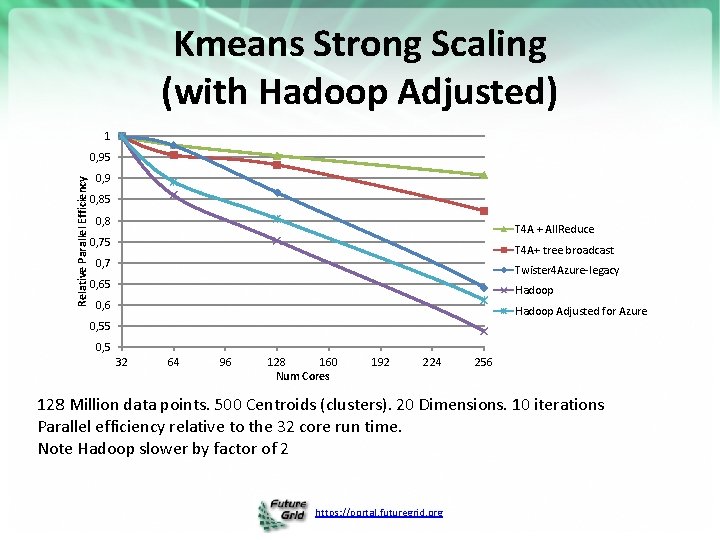 Kmeans Strong Scaling
(with Hadoop Adjusted)

Relative Parallel Efficiency

1
0,95
0,9
0,85
0,8
0,75
0,7
0,65
0,6
0,55
0,5

32 64 96 128 160 192 224 256

Num Cores

T4A + AllReduce
T4A+ tree broadcast
Twister4Azure-legacy
Hadoop
Hadoop Adjusted for Azure

128 Million data points. 500 Centroids (clusters). 20 Dimensions. 10 iterations
Parallel efficiency relative to the 32 core run time.
Note Hadoop slower by factor of 2

Future Grid

https://portal.futuregrid.org